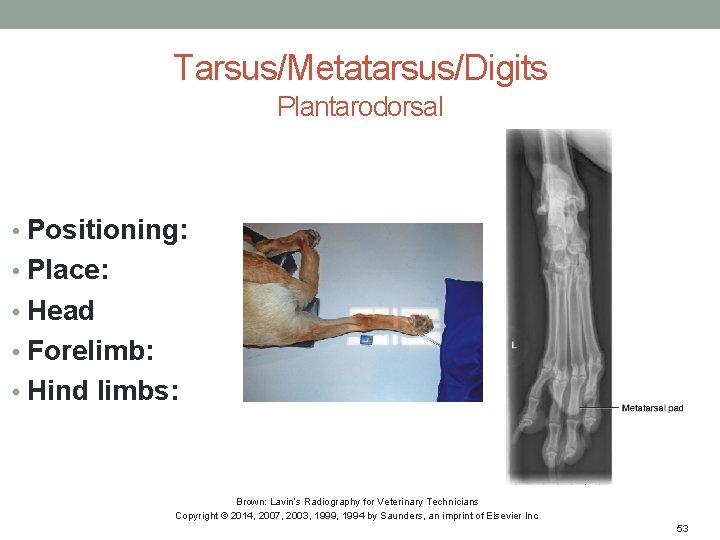 Tarsus/Metatarsus/Digits
Plantarodorsal

• Positioning:
• Place:
• Head
• Forelimb:
• Hind limbs:

L

Metatarsal pad

Brown: Lavin's Radiography for Veterinary Technicians
Copyright © 2014, 2007, 2003, 1999, 1994 by Saunders, an imprint of Elsevier Inc

53